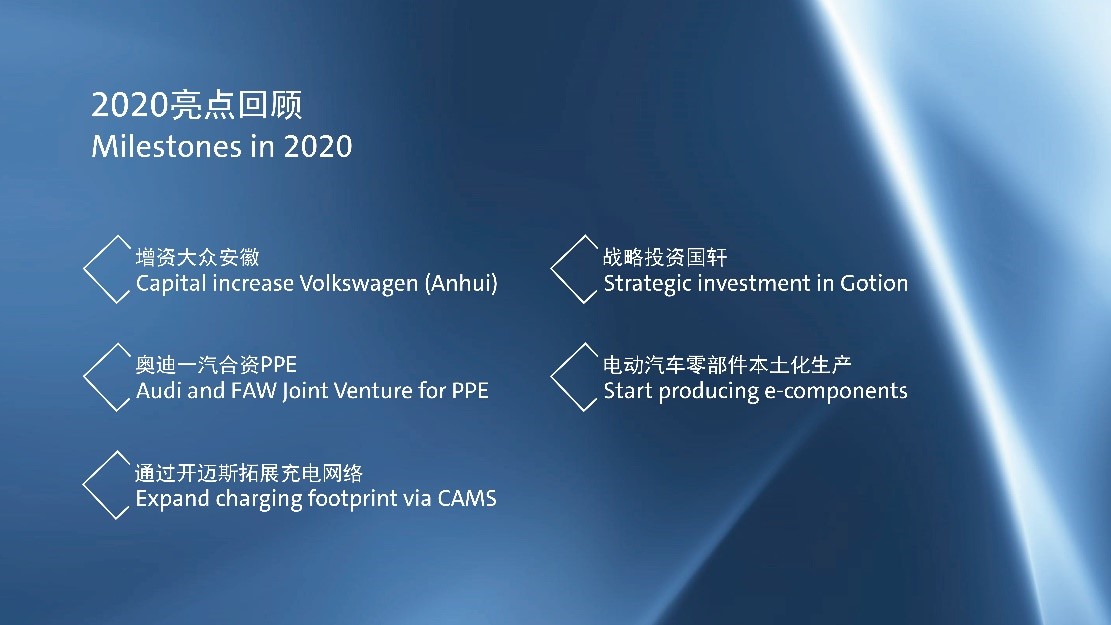 2020亮点回顾
Milestones in 2020

增资大众安徽
Capital increase Volkswagen (Anhui)

奥迪一汽合资PPE
Audi and FAW Joint Venture for PPE

通过开迈斯拓展充电网络
Expand charging footprint via CAMS

战略投资国轩
Strategic investment in Gotion

电动汽车零部件本土化生产
Start producing e-components